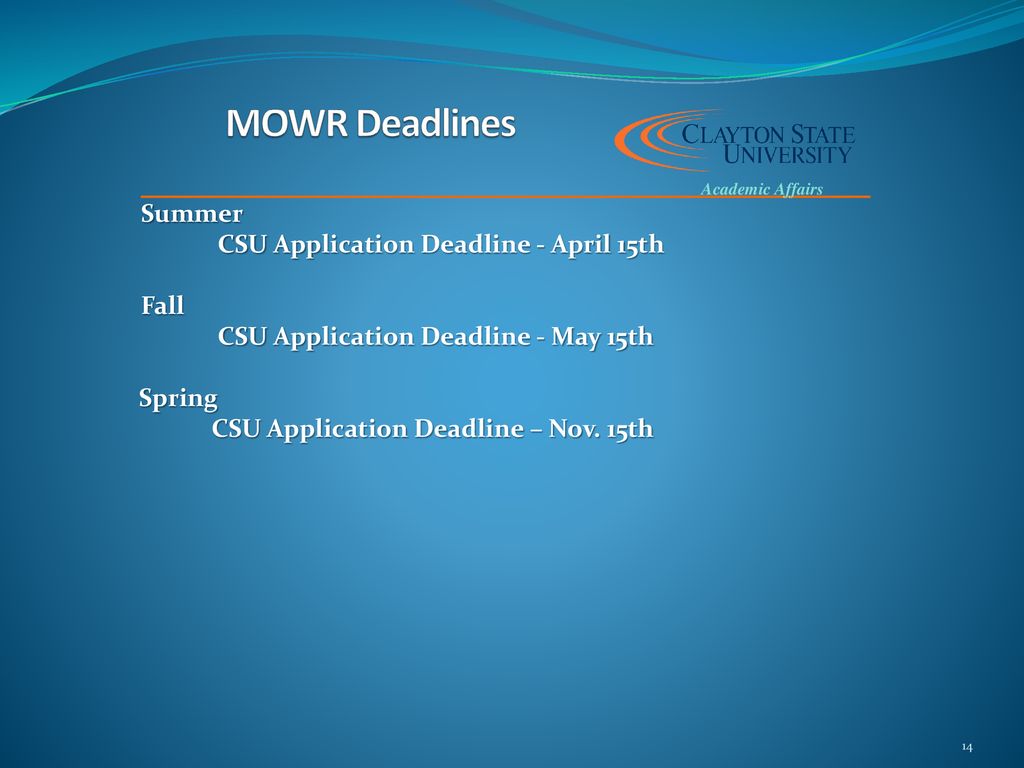 MOWR Deadlines

CLAYTON STATE UNIVERSITY

Academic Affairs

Summer
CSU Application Deadline - April 15th

Fall
CSU Application Deadline - May 15th

Spring
CSU Application Deadline – Nov. 15th

14